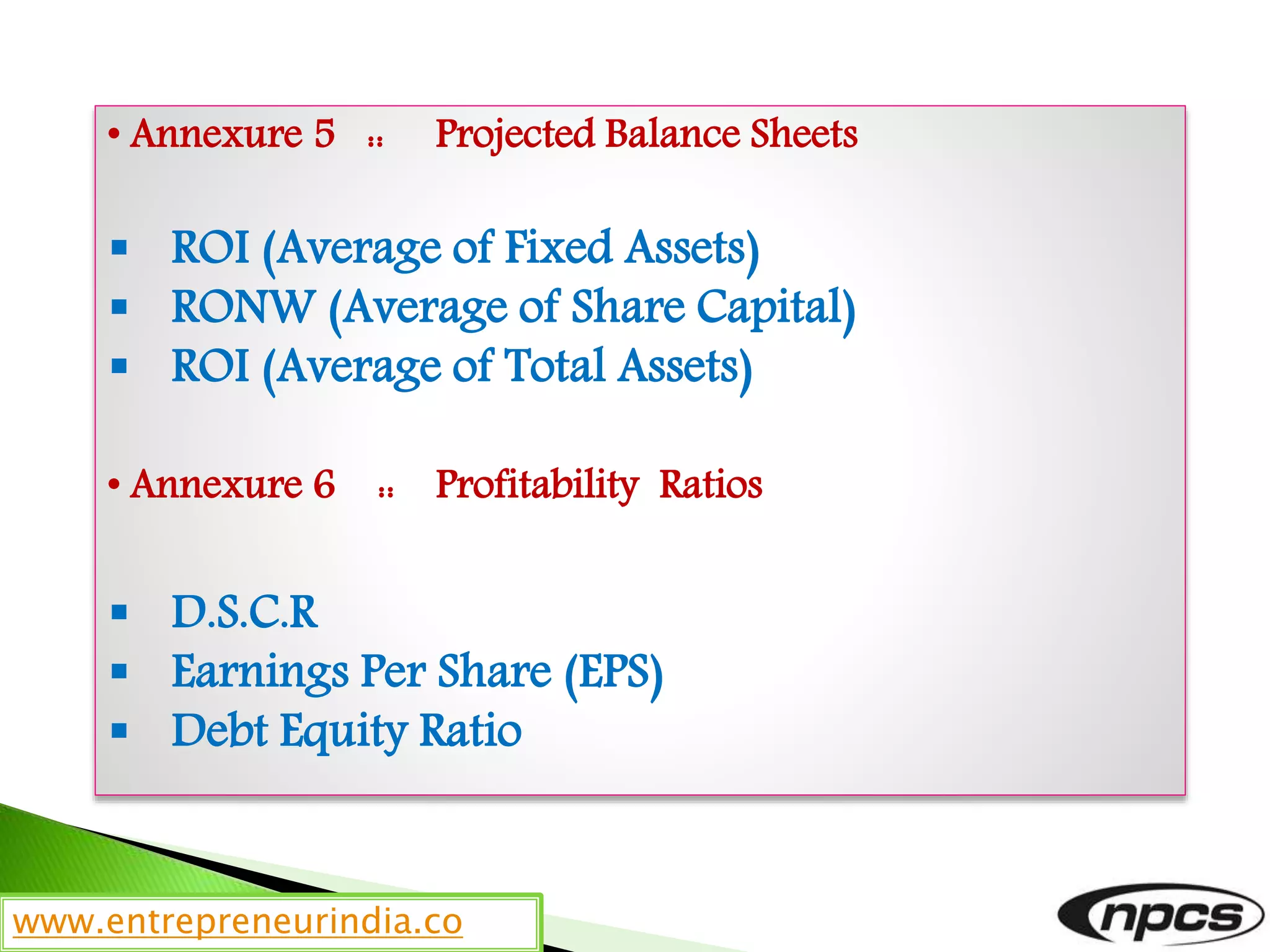 • Annexure 5 :: Projected Balance Sheets

▪ ROI (Average of Fixed Assets)
▪ RONW (Average of Share Capital)
▪ ROI (Average of Total Assets)

• Annexure 6 :: Profitability Ratios

▪ D.S.C.R
▪ Earnings Per Share (EPS)
▪ Debt Equity Ratio

www.entrepreneurindia.co

npcs